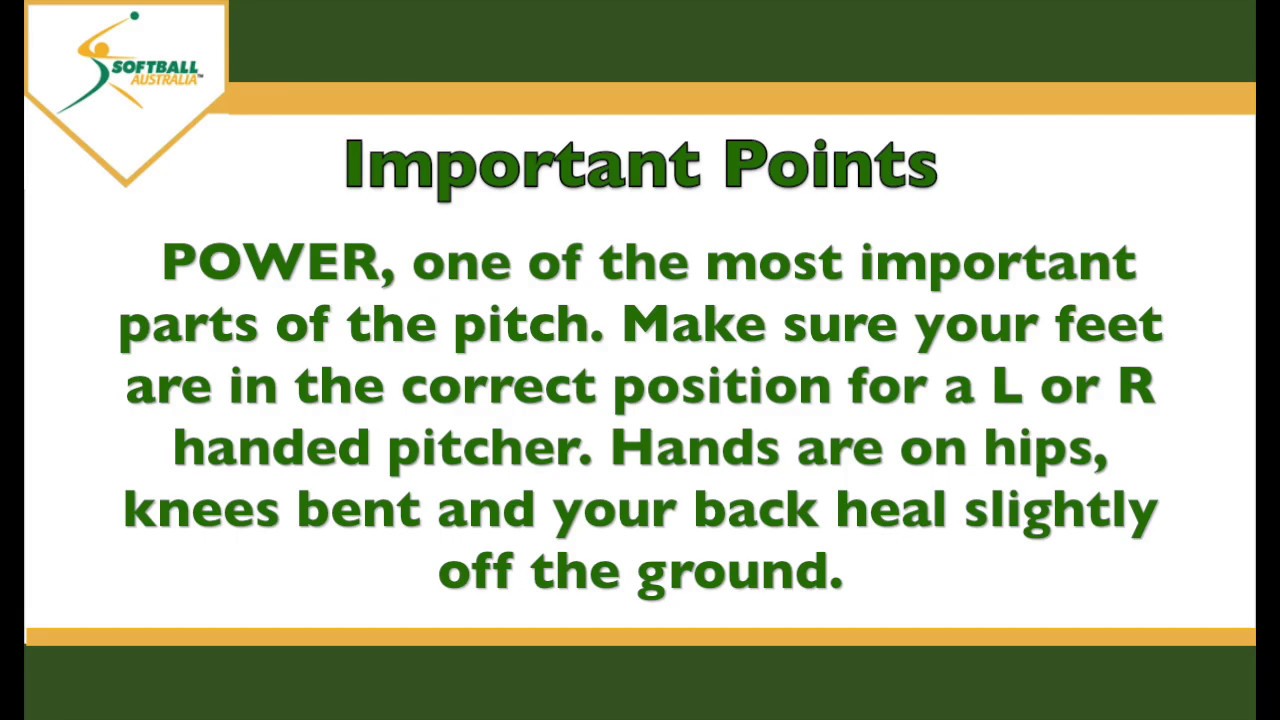 SOFTBALL AUSTRALIA

Important Points

POWER, one of the most important parts of the pitch. Make sure your feet are in the correct position for a L or R handed pitcher. Hands are on hips, knees bent and your back heal slightly off the ground.